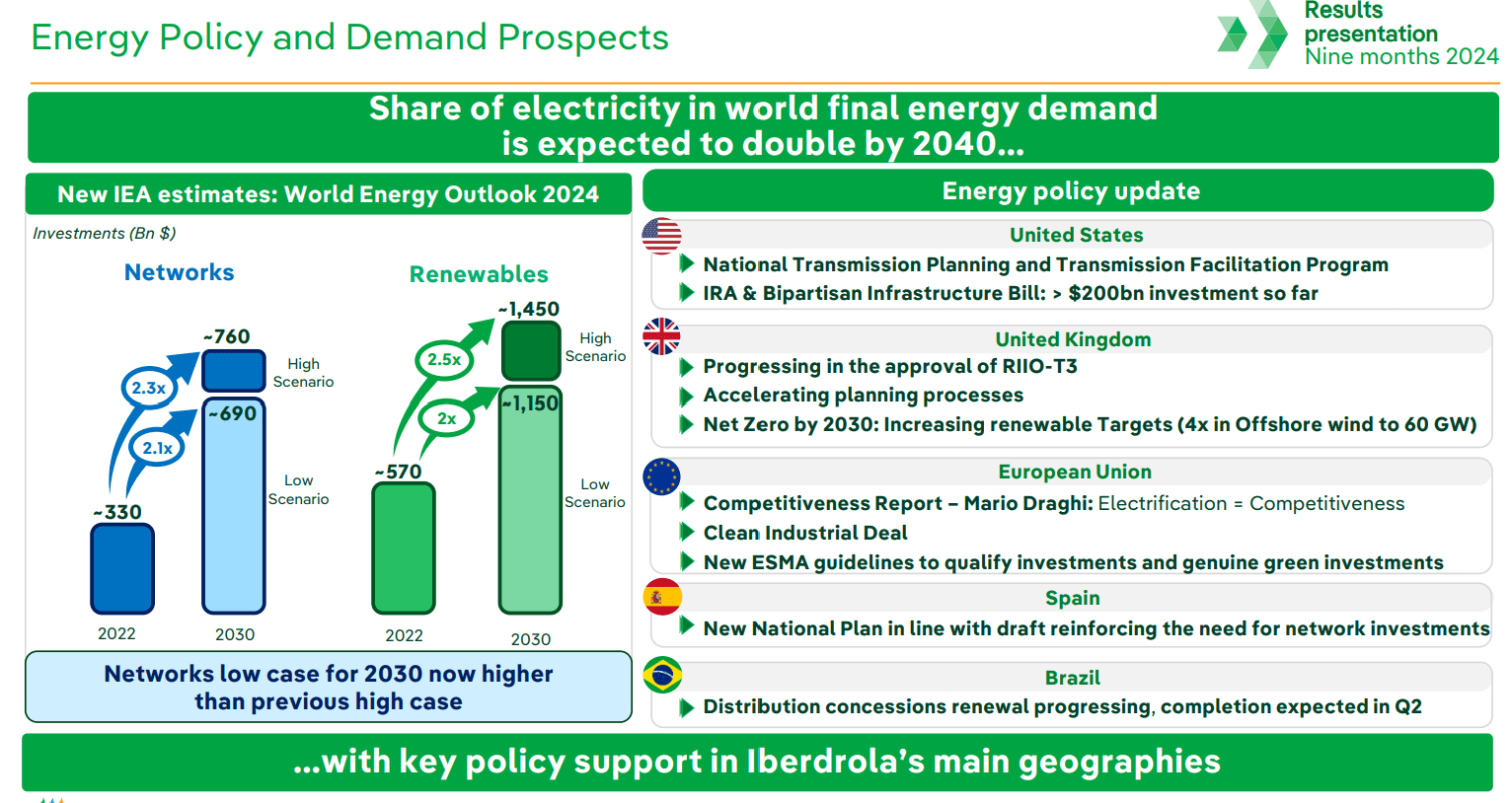 Energy Policy and Demand Prospects

Results presentation Nine months 2024

Share of electricity in world final energy demand is expected to double by 2040…

New IEA estimates: World Energy Outlook 2024

Investments (Bn $)

Networks

~760

High Scenario

2.3x

~690

2.1x

Low Scenario

~330

2022

2030

Renewables

~1,450

High Scenario

2.5x

2x

~1,150

~570

Low Scenario

2022

2030

Networks low case for 2030 now higher than previous high case

Energy policy update

United States

National Transmission Planning and Transmission Facilitation Program

IRA & Bipartisan Infrastructure Bill: > $200bn investment so far

United Kingdom

Progressing in the approval of RIIO-T3

Accelerating planning processes

Net Zero by 2030: Increasing renewable Targets (4x in Offshore wind to 60 GW)

European Union

Competitiveness Report – Mario Draghi: Electrification = Competitiveness

Clean Industrial Deal

New ESMA guidelines to qualify investments and genuine green investments

Spain

New National Plan in line with draft reinforcing the need for network investments

Brazil

Distribution concessions renewal progressing, completion expected in Q2

…with key policy support in Iberdrola's main geographies